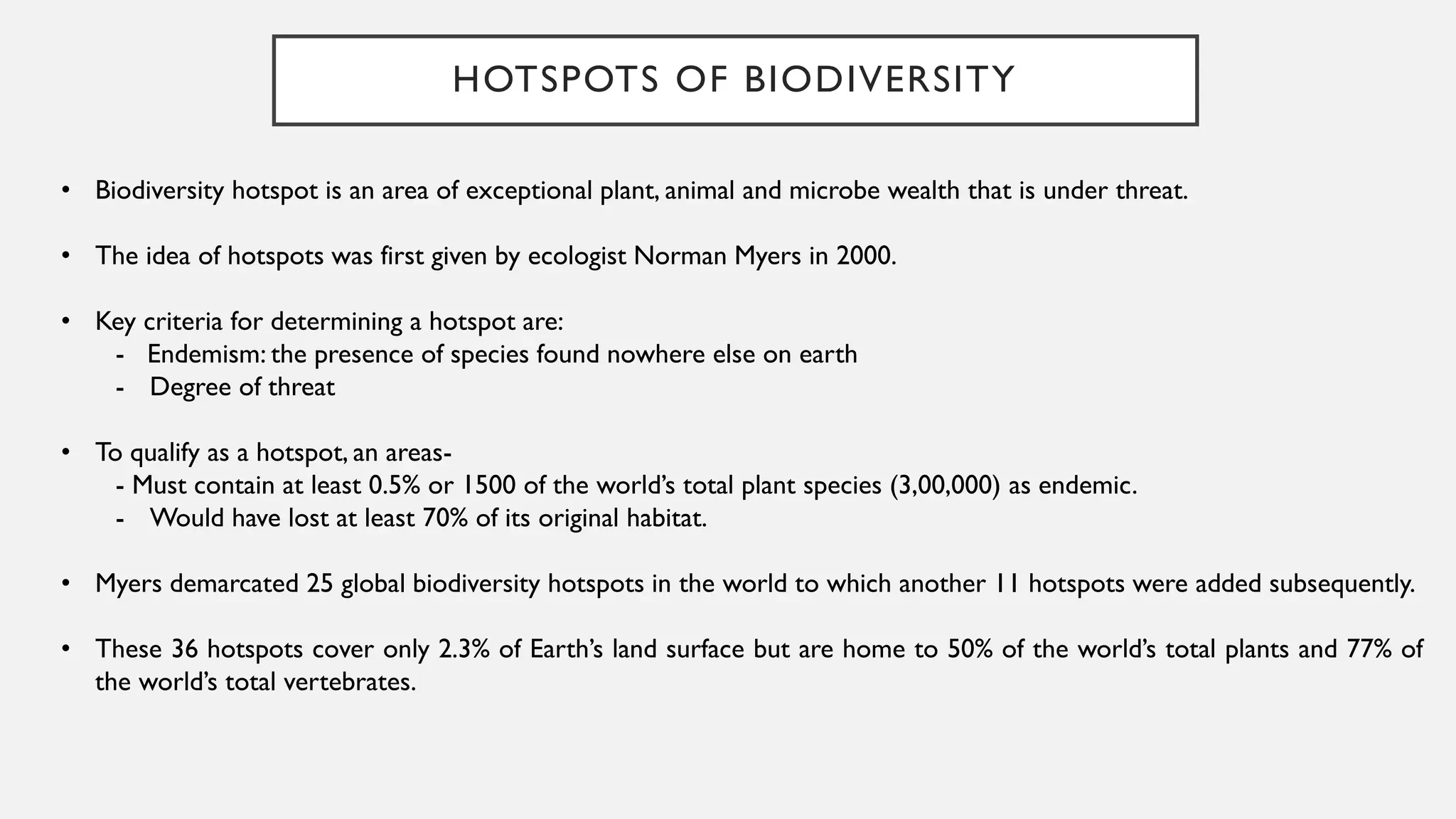 HOTSPOTS OF BIODIVERSITY

• Biodiversity hotspot is an area of exceptional plant, animal and microbe wealth that is under threat.

• The idea of hotspots was first given by ecologist Norman Myers in 2000.

• Key criteria for determining a hotspot are:
- Endemism: the presence of species found nowhere else on earth
- Degree of threat

• To qualify as a hotspot, an areas-
- Must contain at least 0.5% or 1500 of the world's total plant species (3,00,000) as endemic.
- Would have lost at least 70% of its original habitat.

• Myers demarcated 25 global biodiversity hotspots in the world to which another 11 hotspots were added subsequently.

• These 36 hotspots cover only 2.3% of Earth's land surface but are home to 50% of the world's total plants and 77% of the world's total vertebrates.